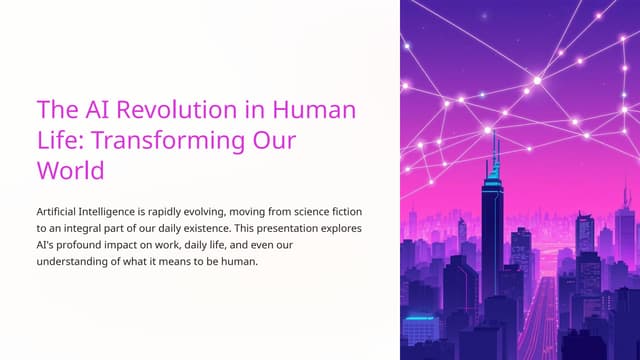 The AI Revolution in Human Life: Transforming Our World

Artificial Intelligence is rapidly evolving, moving from science fiction to an integral part of our daily existence. This presentation explores AI's profound impact on work, daily life, and even our understanding of what it means to be human.